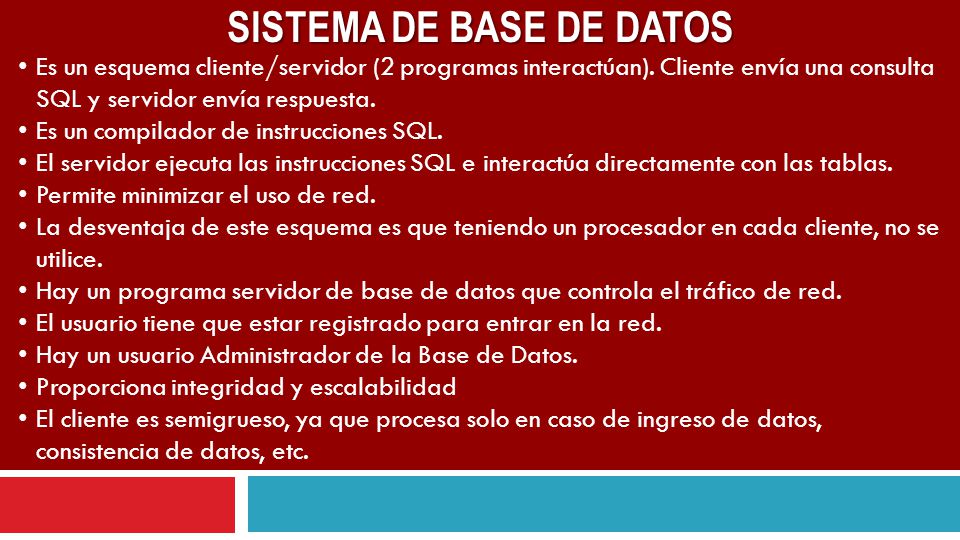 SISTEMA DE BASE DE DATOS

• Es un esquema cliente/servidor (2 programas interactúan). Cliente envía una consulta SQL y servidor envía respuesta.
• Es un compilador de instrucciones SQL.
• El servidor ejecuta las instrucciones SQL e interactúa directamente con las tablas.
• Permite minimizar el uso de red.
• La desventaja de este esquema es que teniendo un procesador en cada cliente, no se utilice.
• Hay un programa servidor de base de datos que controla el tráfico de red.
• El usuario tiene que estar registrado para entrar en la red.
• Hay un usuario Administrador de la Base de Datos.
• Proporciona integridad y escalabilidad
• El cliente es semigrueso, ya que procesa solo en caso de ingreso de datos, consistencia de datos, etc.